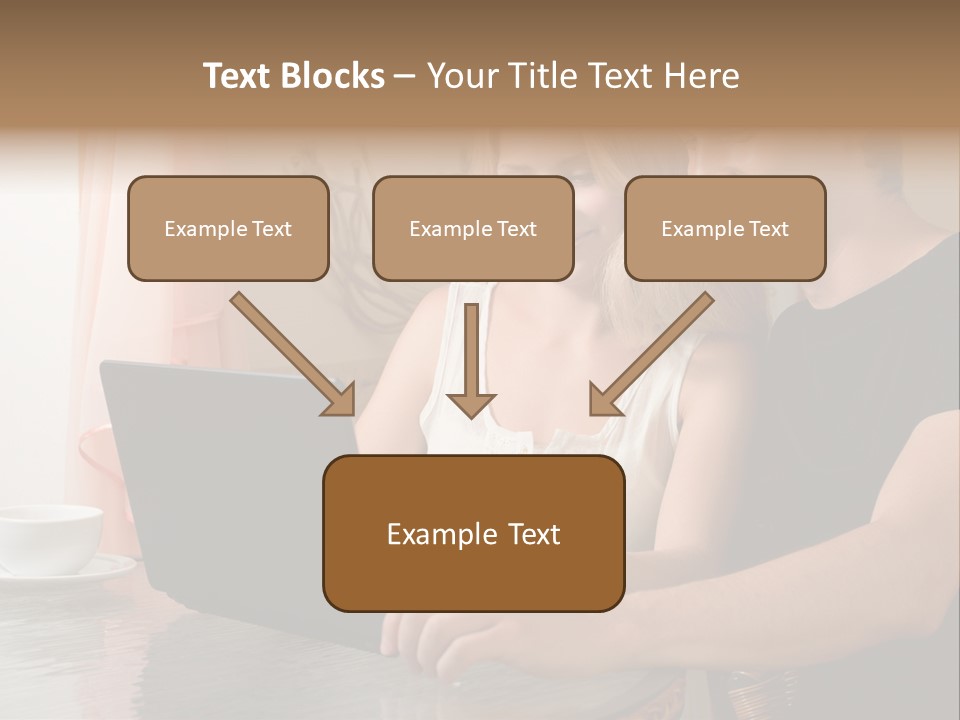 Text Blocks – Your Title Text Here

Example Text

Example Text

Example Text

Example Text